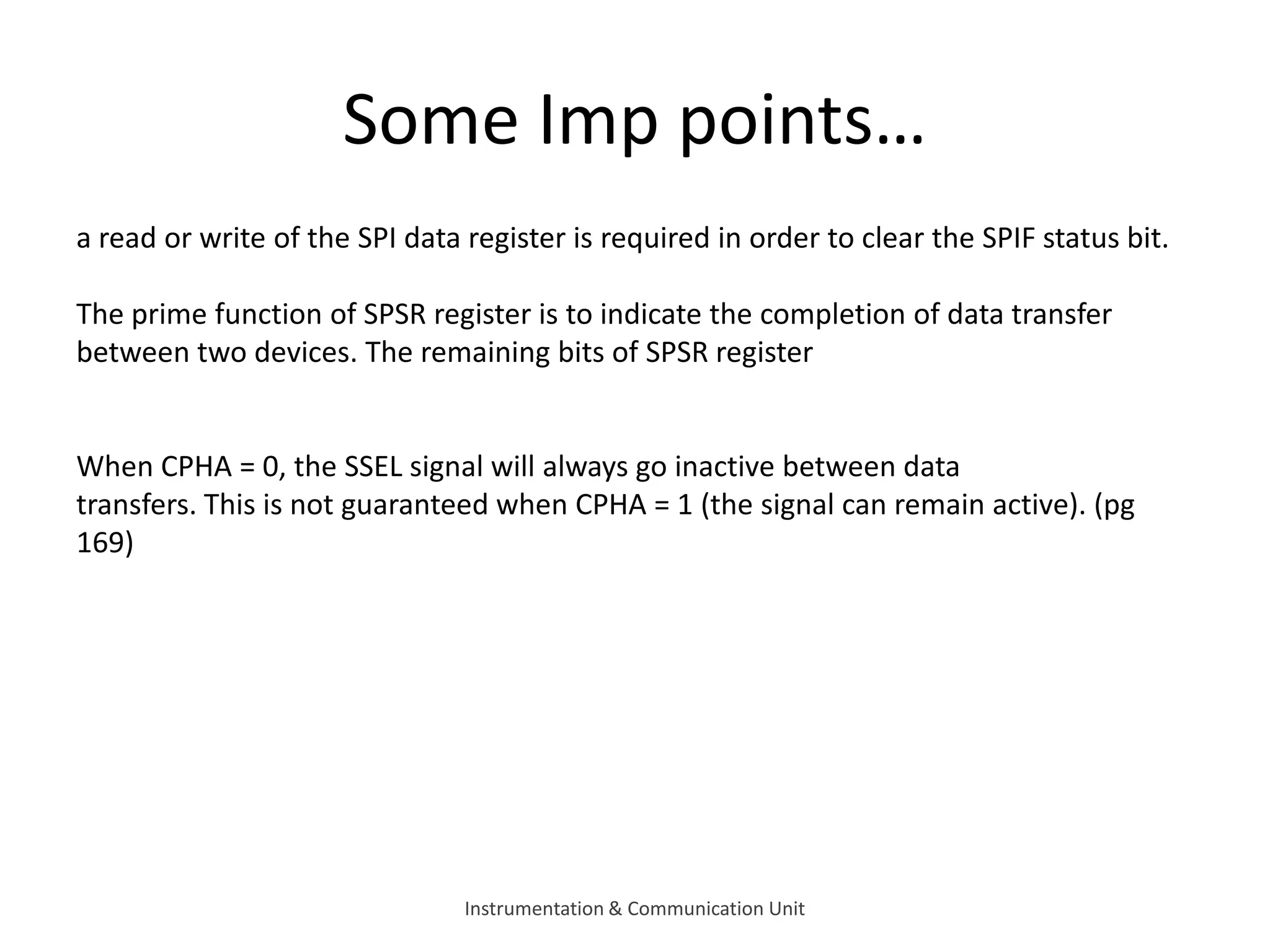 Some Imp points…

a read or write of the SPI data register is required in order to clear the SPIF status bit.

The prime function of SPSR register is to indicate the completion of data transfer between two devices. The remaining bits of SPSR register

When CPHA = 0, the SSEL signal will always go inactive between data transfers. This is not guaranteed when CPHA = 1 (the signal can remain active). (pg 169)

Instrumentation & Communication Unit